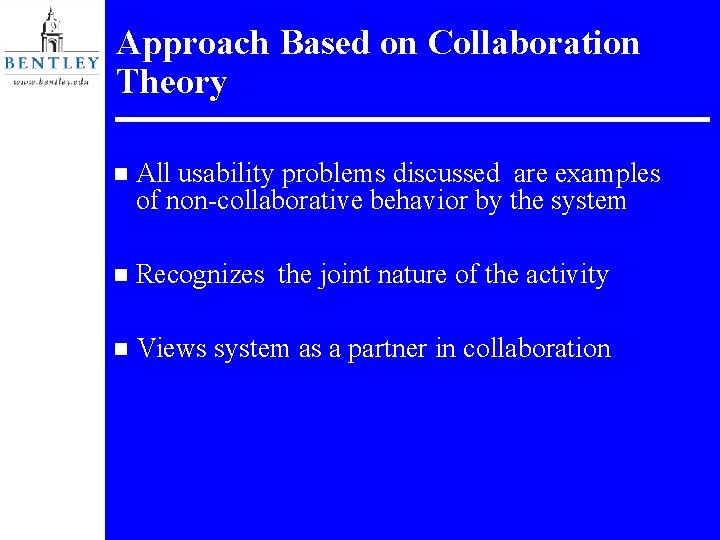 BENTLEY
www.bentley.edu

Approach Based on Collaboration Theory

■ All usability problems discussed are examples of non-collaborative behavior by the system

■ Recognizes the joint nature of the activity

■ Views system as a partner in collaboration